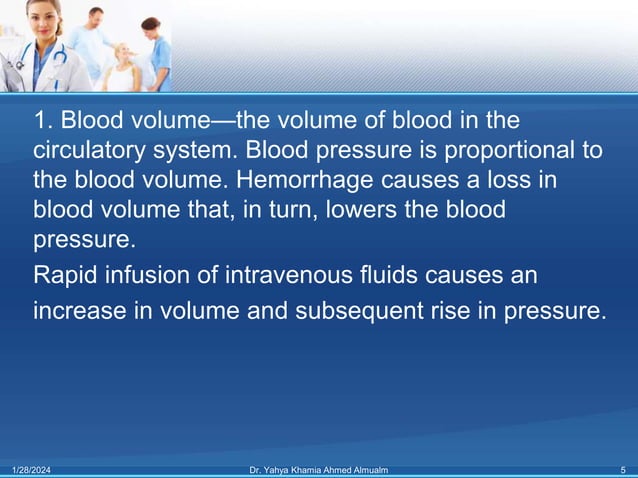 1. Blood volume—the volume of blood in the circulatory system. Blood pressure is proportional to the blood volume. Hemorrhage causes a loss in blood volume that, in turn, lowers the blood pressure.

Rapid infusion of intravenous fluids causes an increase in volume and subsequent rise in pressure.

1/28/2024 Dr. Yahya Khamia Ahmed Almualm 5